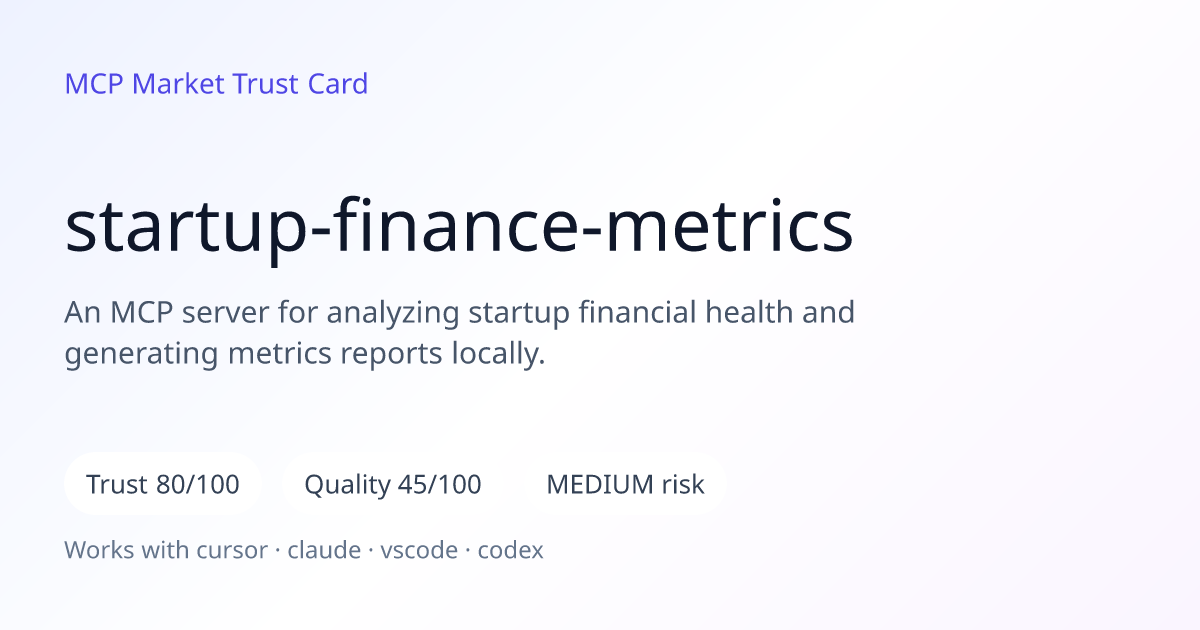 MCP Market Trust Card

startup-finance-metrics

An MCP server for analyzing startup financial health and generating metrics reports locally.

Trust 80/100

Quality 45/100

MEDIUM risk

Works with cursor · claude · vscode · codex